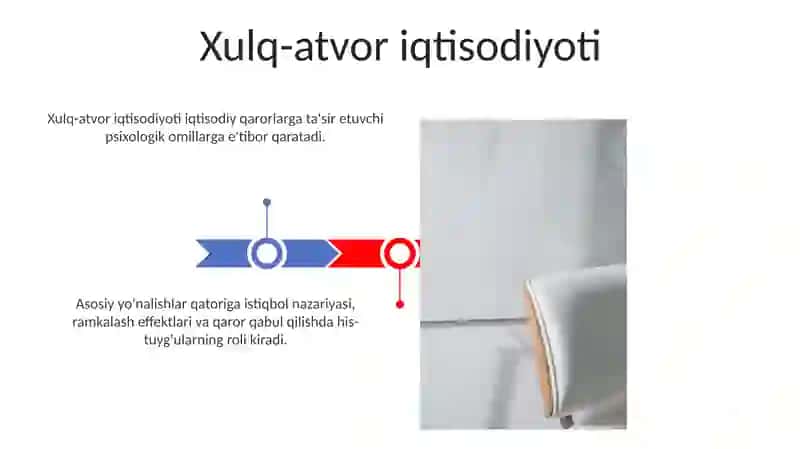 Xulq-atvor iqtisodiyoti

Xulq-atvor iqtisodiyoti iqtisodiy qarorlarga ta'sir etuvchi psixologik omillarga e'tibor qaratadi.

Asosiy yo'nalishlar qatoriga istiqbol nazariyasi, ramkalash effektlari va qaror qabul qilishda his-tuyg'ularning roli kiradi.